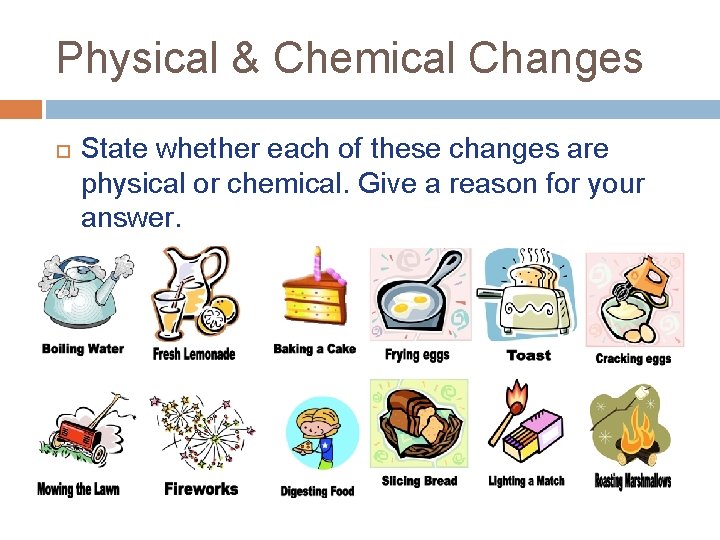 Physical & Chemical Changes

State whether each of these changes are physical or chemical. Give a reason for your answer.

Boiling Water

Fresh Lemonade

Baking a Cake

Frying eggs

Toast

Cracking eggs

Mowing the Lawn

Fireworks

Digesting Food

Slicing Bread

Lighting a Match

Roasting Marshmallows